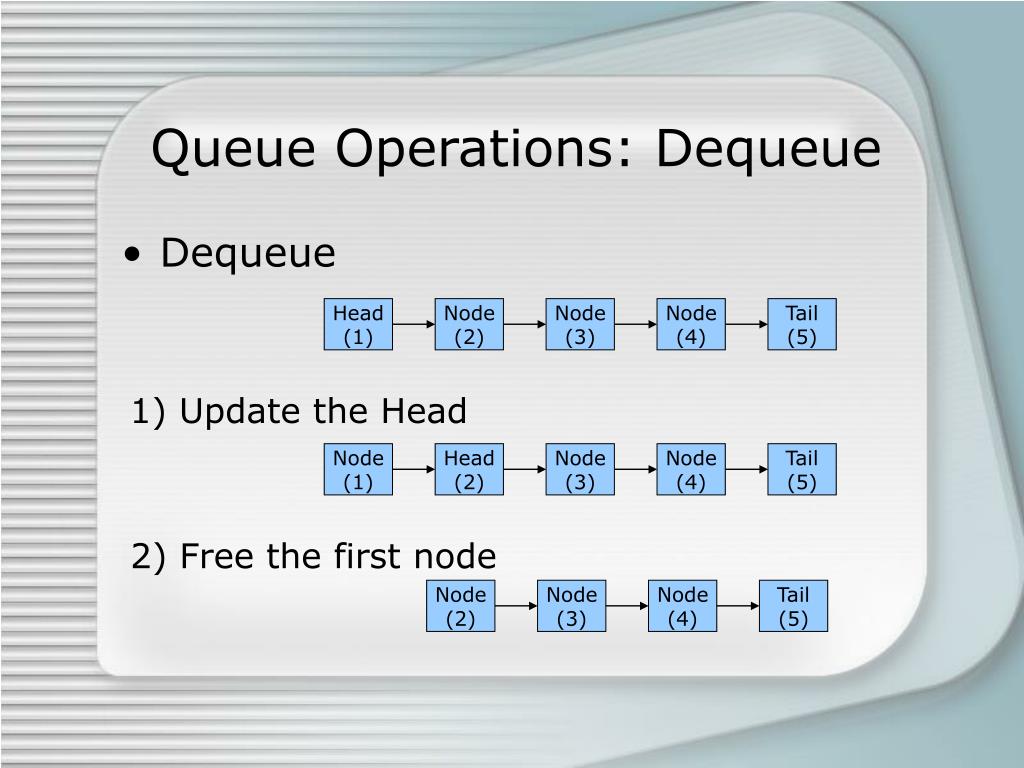 Queue Operations: Dequeue

• Dequeue

Head (1)
Node (2)
Node (3)
Node (4)
Tail (5)

1) Update the Head

Node (1)
Head (2)
Node (3)
Node (4)
Tail (5)

2) Free the first node

Node (2)
Node (3)
Node (4)
Tail (5)